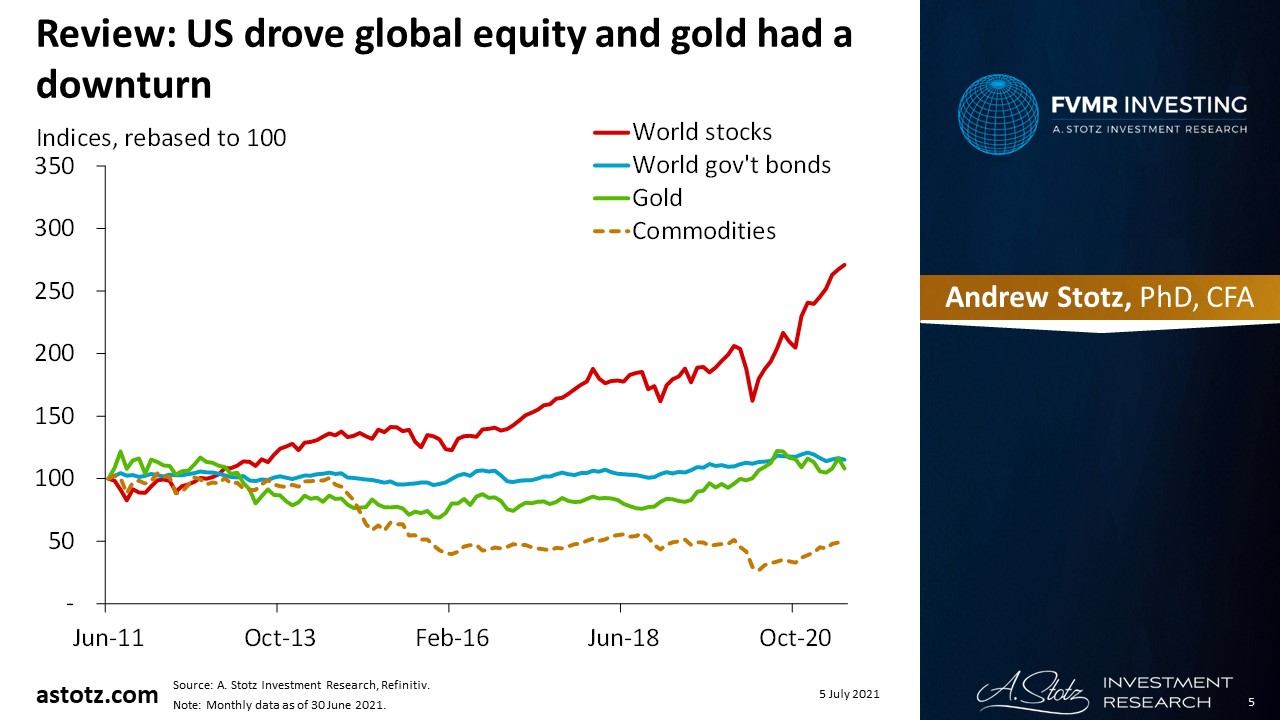 Review: US drove global equity and gold had a downturn

Indices, rebased to 100

World stocks
World gov't bonds
Gold
Commodities

350
300
250
200
150
100
50
-

Jun-11
Oct-13
Feb-16
Jun-18
Oct-20

FVMR INVESTING
A. STOTZ INVESTMENT RESEARCH

Andrew Stotz, PhD, CFA

astotz.com

Source: A. Stotz Investment Research, Refinitiv.
Note: Monthly data as of 30 June 2021.

5 July 2021

A. Stotz INVESTMENT RESEARCH

5